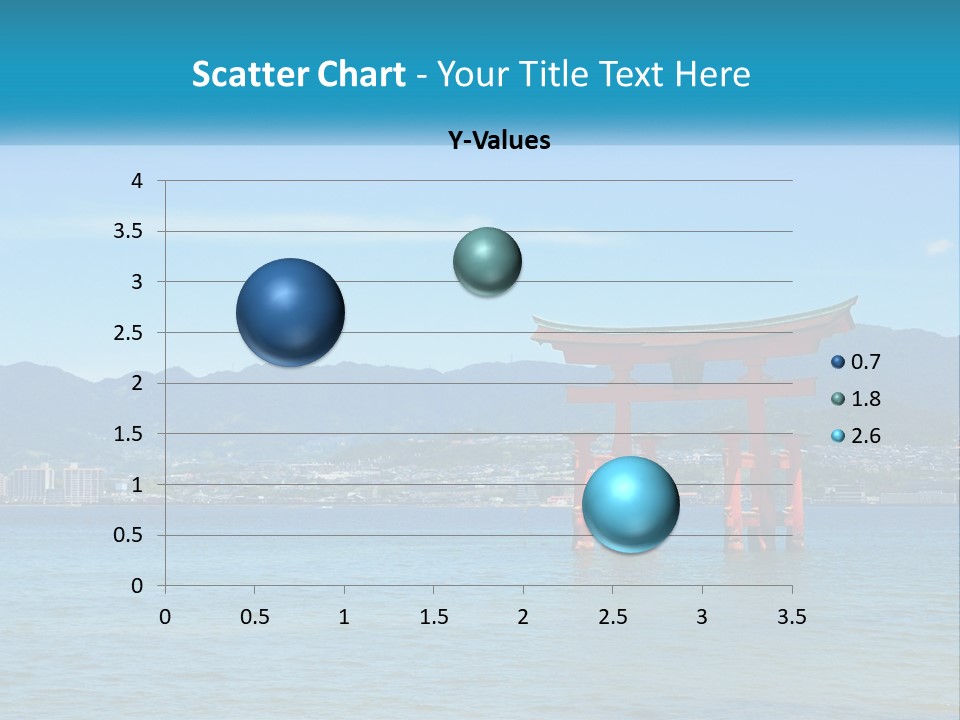 Scatter Chart - Your Title Text Here

Y-Values

4
3.5
3
2.5
2
1.5
1
0.5
0

0 0.5 1 1.5 2 2.5 3 3.5

0.7
1.8
2.6